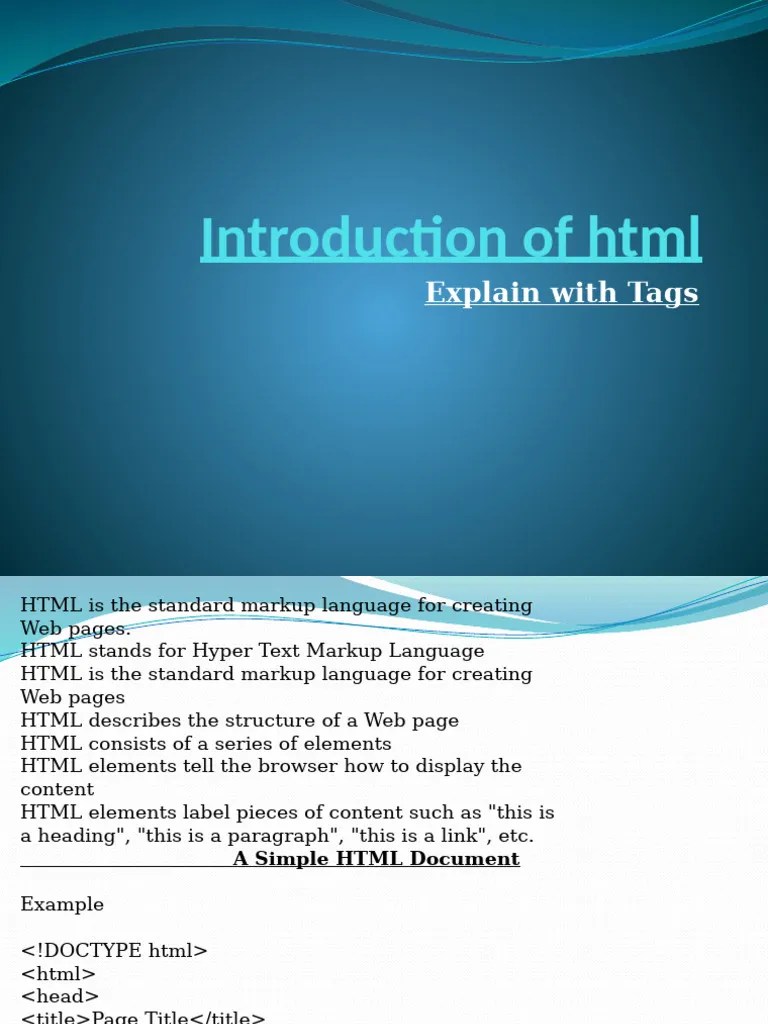 Introduction of html

Explain with Tags

HTML is the standard markup language for creating Web pages.
HTML stands for Hyper Text Markup Language
HTML is the standard markup language for creating Web pages
HTML describes the structure of a Web page
HTML consists of a series of elements
HTML elements tell the browser how to display the content
HTML elements label pieces of content such as "this is a heading", "this is a paragraph", "this is a link", etc.

A Simple HTML Document

Example

<!DOCTYPE html>
<html>
<head>
<title>Page Title</title>